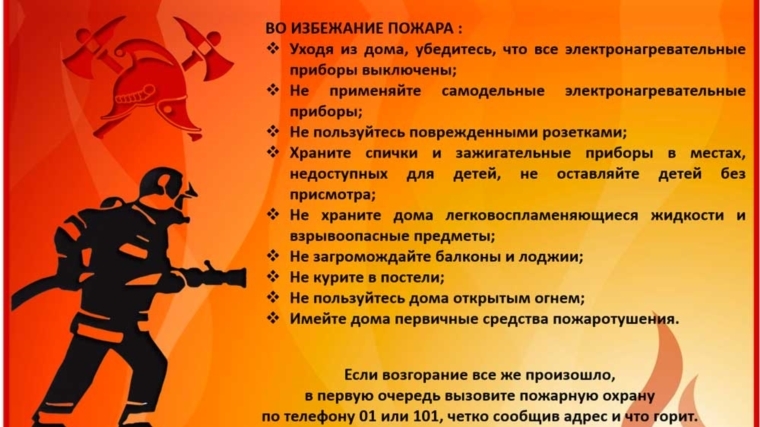 ВО ИЗБЕЖАНИЕ ПОЖАРА :

❖ Уходя из дома, убедитесь, что все электронагревательные приборы выключены;
❖ Не применяйте самодельные электронагревательные приборы;
❖ Не пользуйтесь поврежденными розетками;
❖ Храните спички и зажигательные приборы в местах, недоступных для детей, не оставляйте детей без присмотра;
❖ Не храните дома легковоспламеняющиеся жидкости и взрывоопасные предметы;
❖ Не загромождайте балконы и лоджии;
❖ Не курите в постели;
❖ Не пользуйтесь дома открытым огнем;
❖ Имейте дома первичные средства пожаротушения.

Если возгорание все же произошло, в первую очередь вызовите пожарную охрану по телефону 01 или 101, четко сообщив адрес и что горит.